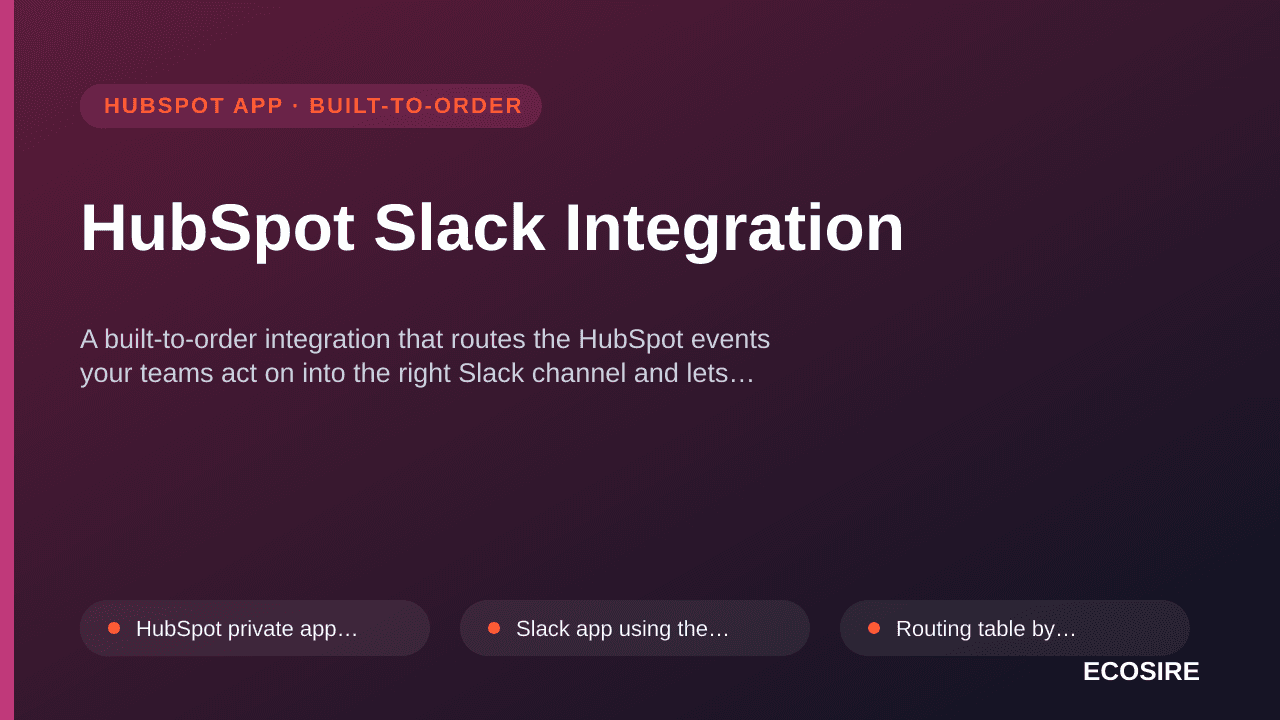 HUBSPOT APP · BUILT-TO-ORDER

HubSpot Slack Integration

A built-to-order integration that routes the HubSpot events your teams act on into the right Slack channel and lets…

• HubSpot private app…

• Slack app using the…

• Routing table by…

ECOSIRE